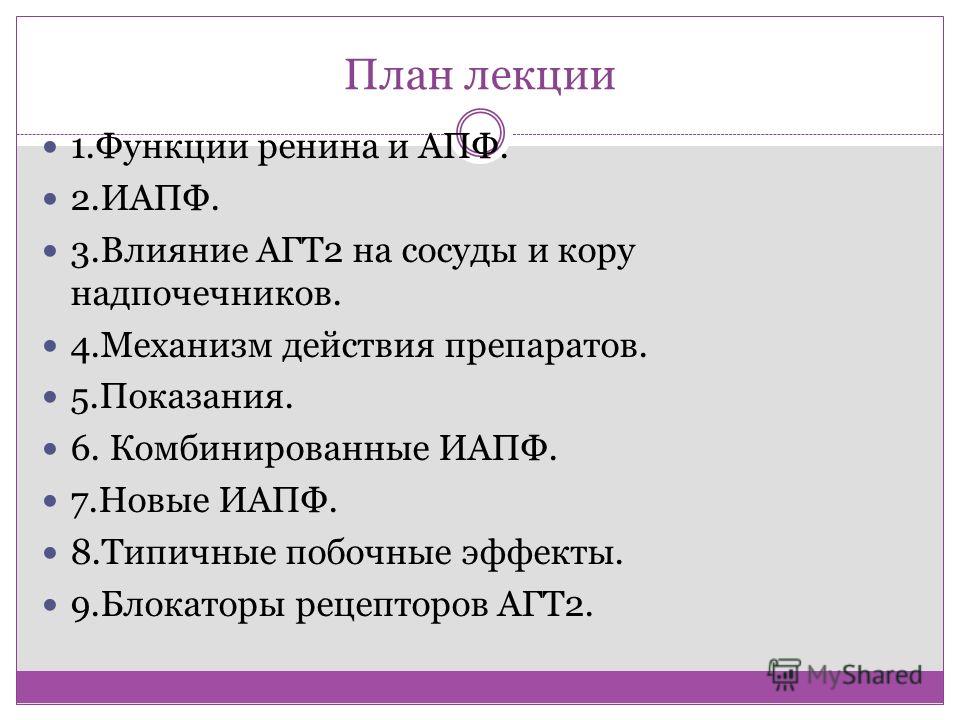 План лекции

1.Функции ренина и АПФ.
2.ИАПФ.
3.Влияние АГТ2 на сосуды и кору надпочечников.
4.Механизм действия препаратов.
5.Показания.
6. Комбинированные ИАПФ.
7.Новые ИАПФ.
8.Типичные побочные эффекты.
9.Блокаторы рецепторов АГТ2.

MyShared